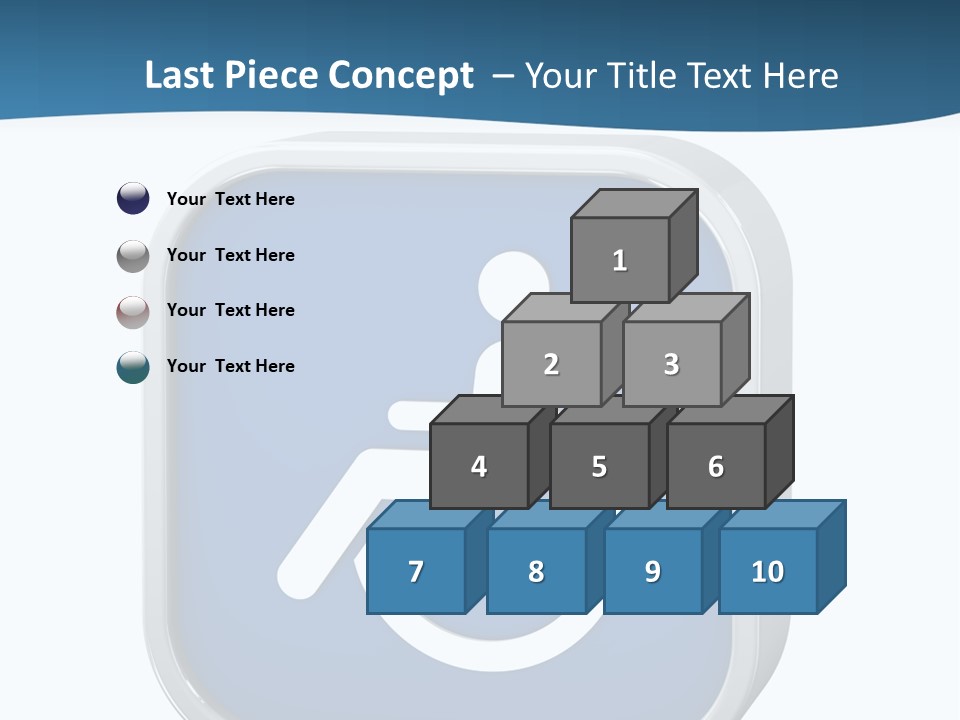 Last Piece Concept – Your Title Text Here

Your Text Here

Your Text Here

Your Text Here

Your Text Here

1

2

3

4

5

6

7

8

9

10